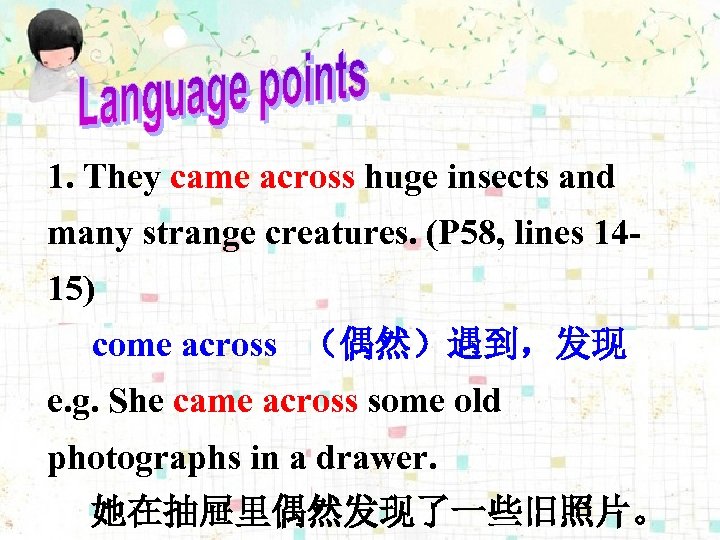 Language points

1. They came across huge insects and many strange creatures. (P58, lines 14-15)

come across （偶然）遇到，发现

e.g. She came across some old photographs in a drawer.

她在抽屉里偶然发现了一些旧照片。